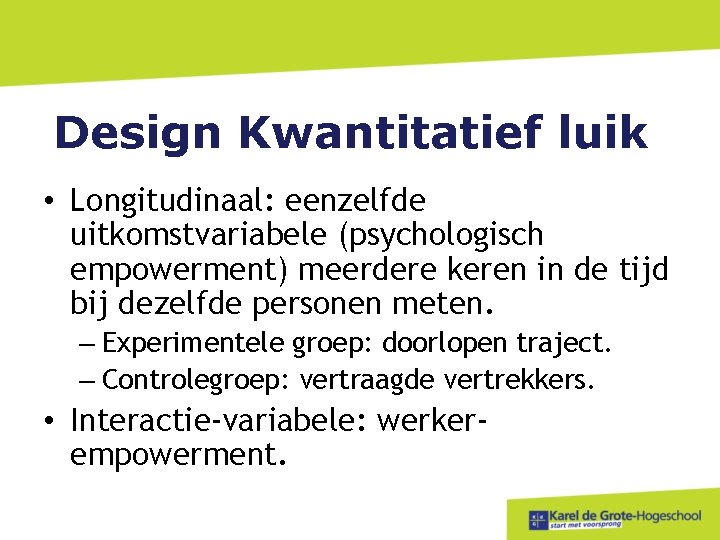 Design Kwantitatief luik

• Longitudinaal: eenzelfde uitkomstvariabele (psychologisch empowerment) meerdere keren in de tijd bij dezelfde personen meten.
– Experimentele groep: doorlopen traject.
– Controlegroep: vertraagde vertrekkers.
• Interactie-variabele: werker-empowerment.

Karel de Grote-Hogeschool
start met voorsprong